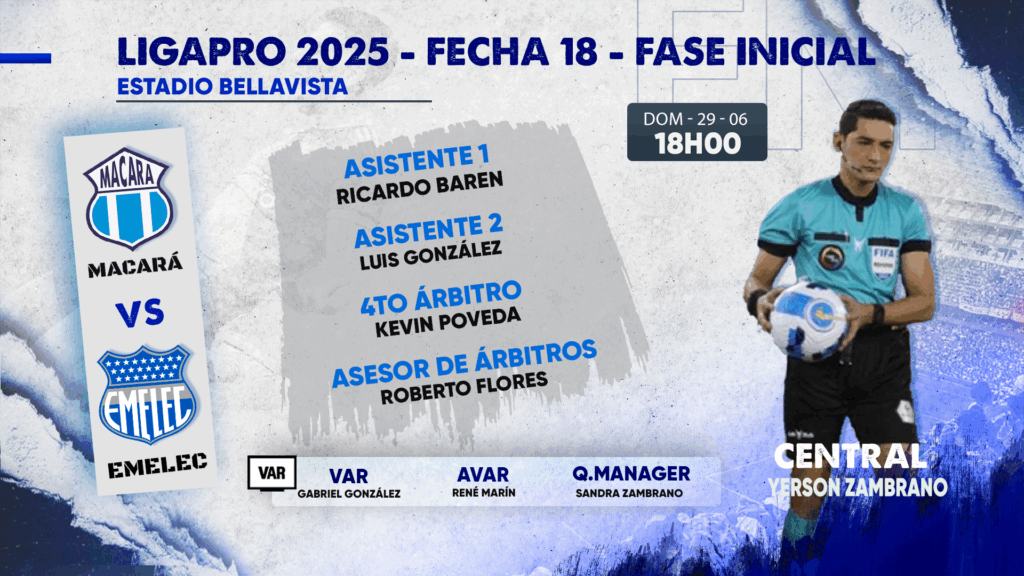 LIGAPRO 2025 - FECHA 18 - FASE INICIAL
ESTADIO BELLAVISTA

DOM - 29 - 06
18H00

MACARA
MACARÁ
VS
EMELEC
EMELEC

ASISTENTE 1
RICARDO BAREN

ASISTENTE 2
LUIS GONZÁLEZ

4TO ÁRBITRO
KEVIN POVEDA

ASESOR DE ÁRBITROS
ROBERTO FLORES

FIFA

VAR
VAR
GABRIEL GONZÁLEZ

AVAR
RENÉ MARÍN

Q.MANAGER
SANDRA ZAMBRANO

CENTRAL
YERSON ZAMBRANO